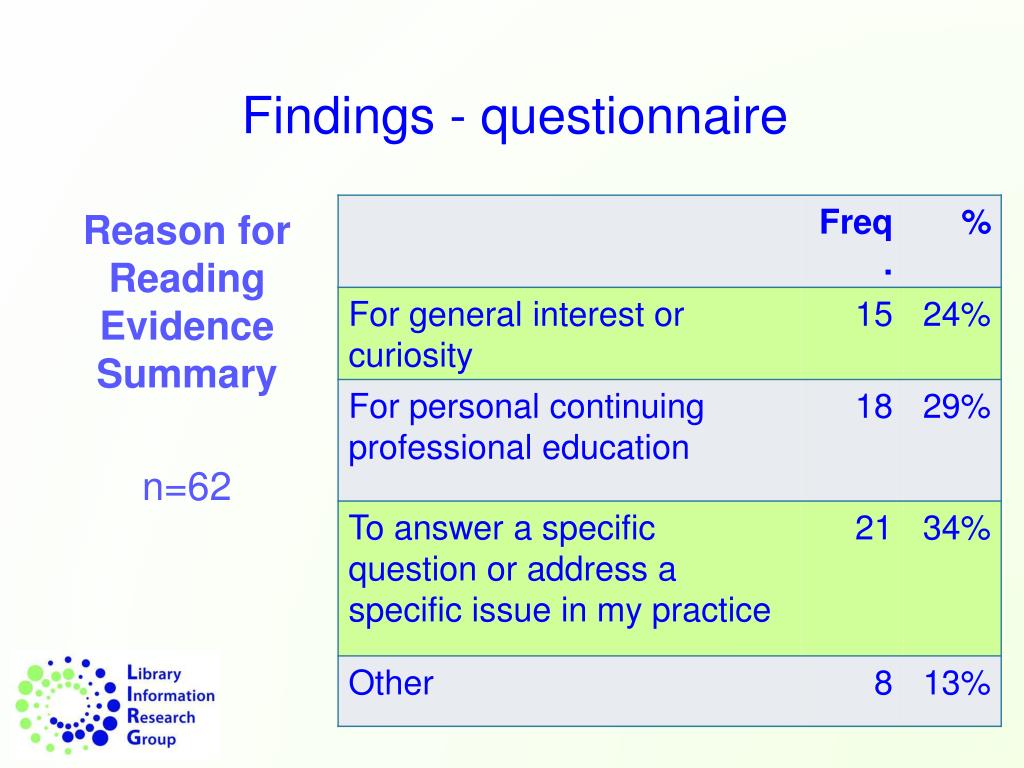 Findings - questionnaire

Reason for Reading Evidence Summary

n=62

| | Freq. | % |
|---|---|---|
| For general interest or curiosity | 15 | 24% |
| For personal continuing professional education | 18 | 29% |
| To answer a specific question or address a specific issue in my practice | 21 | 34% |
| Other | 8 | 13% |

Library
Information
Research
Group